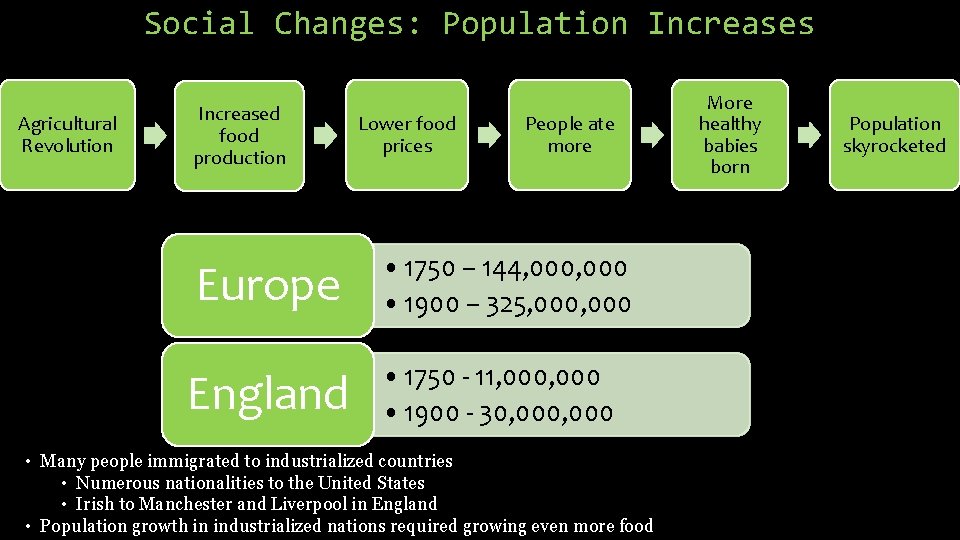 Social Changes: Population Increases

Agricultural Revolution

Increased food production

Lower food prices

People ate more

More healthy babies born

Population skyrocketed

Europe

• 1750 – 144,000,000
• 1900 – 325,000,000

England

• 1750 - 11,000,000
• 1900 - 30,000,000

• Many people immigrated to industrialized countries
• Numerous nationalities to the United States
• Irish to Manchester and Liverpool in England
• Population growth in industrialized nations required growing even more food